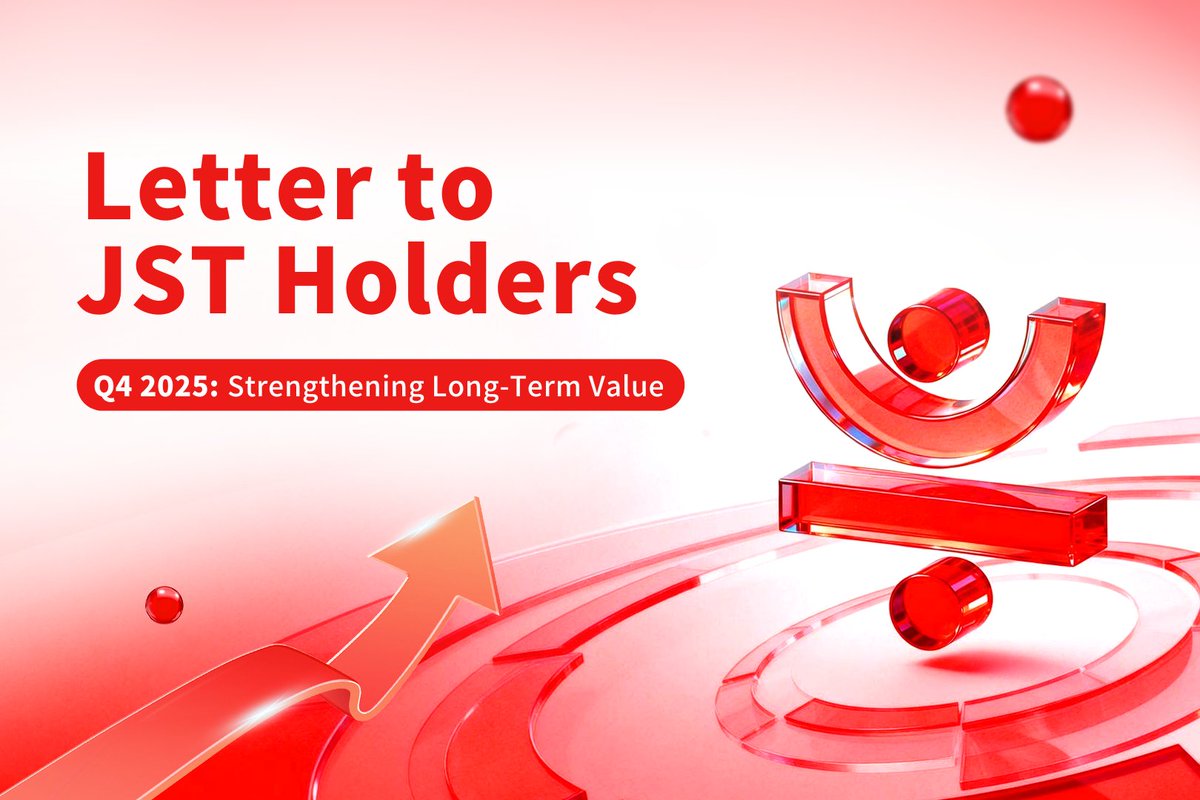 Letter to JST Holders

Q4 2025: Strengthening Long-Term Value